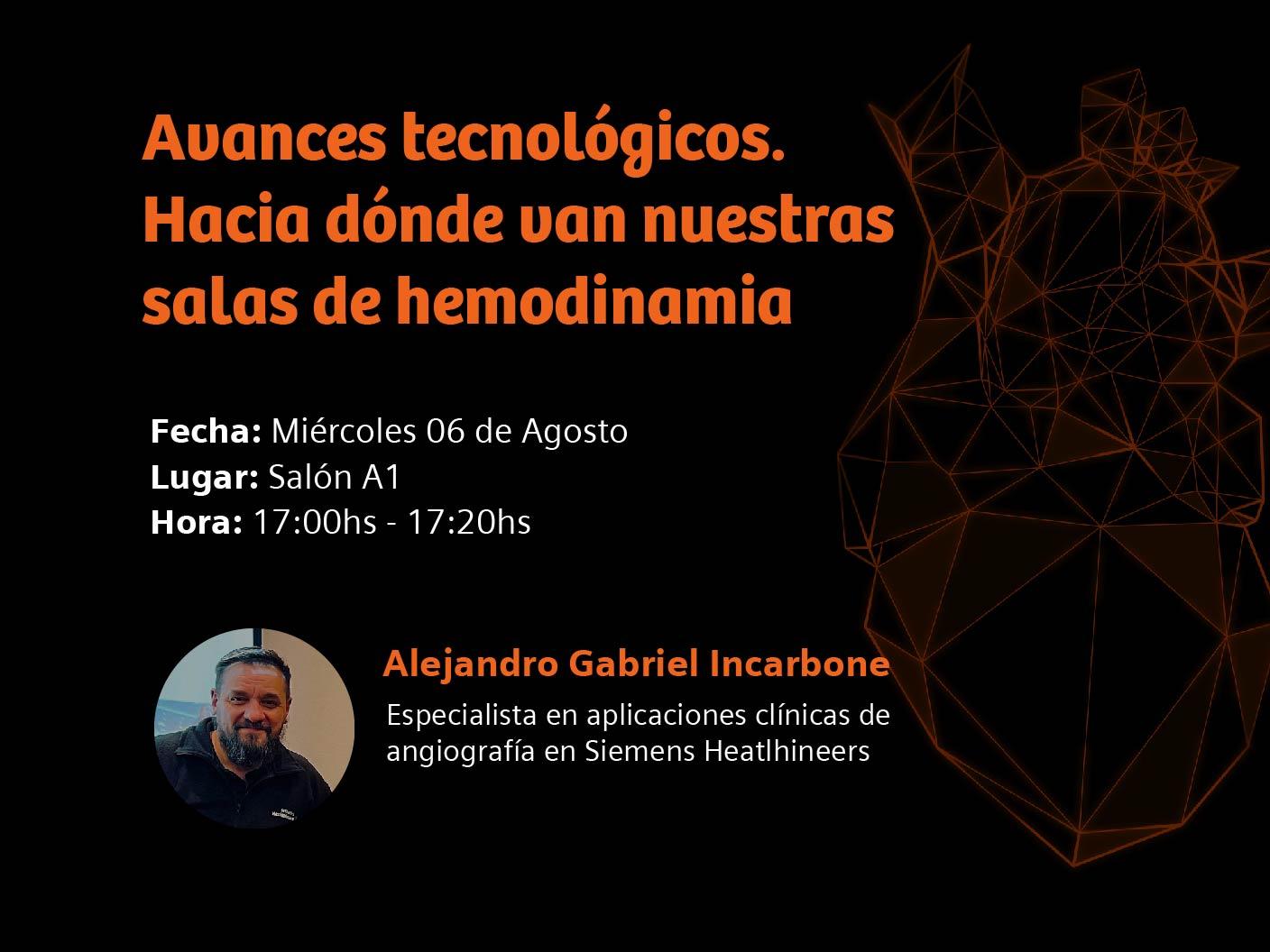 Avances tecnológicos. Hacia dónde van nuestras salas de hemodinamia

Fecha: Miércoles 06 de Agosto
Lugar: Salón A1
Hora: 17:00hs - 17:20hs

Alejandro Gabriel Incarbone

Especialista en aplicaciones clínicas de angiografía en Siemens Heatlhineers